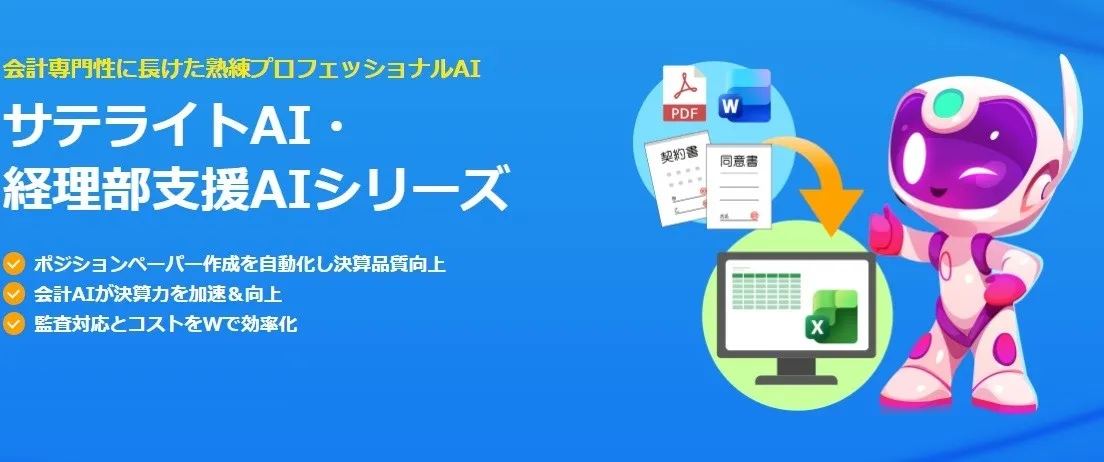 会計専門性に長けた熟練プロフェッショナルAI

サテライトAI・
経理部支援AIシリーズ

ポジションペーパー作成を自動化し決算品質向上
会計AIが決算力を加速＆向上
監査対応とコストをWで効率化

PDF
W
契約書
同意書
X